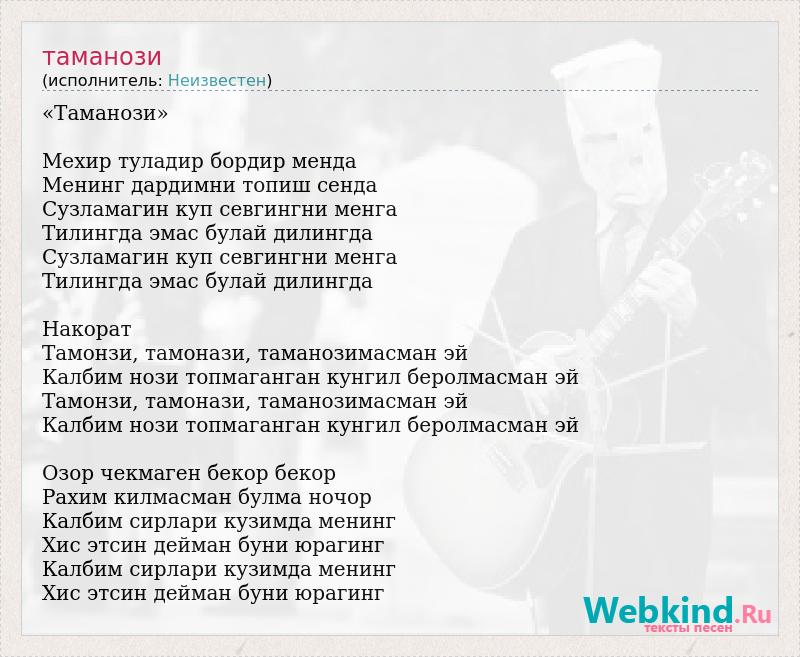 таманози
(исполнитель: Неизвестен)

«Таманози»

Мехир туладир бордир менда
Менинг дардимни топиш сенда
Сузламагин куп севгингни менга
Тилингда эмас булай дилингда
Сузламагин куп севгингни менга
Тилингда эмас булай дилингда

Накорат
Тамонзи, тамонази, таманозимасман эй
Калбим нози топмаганган кунгил беролмасман эй
Тамонзи, тамонази, таманозимасман эй
Калбим нози топмаганган кунгил беролмасман эй

Озор чекмаген бекор бекор
Рахим килмасман булма ночор
Калбим сирлари кузимда менинг
Хис этсин дейман буни юрагинг
Калбим сирлари кузимда менинг
Хис этсин дейман буни юрагинг

Webkind.Ru
тексты песен